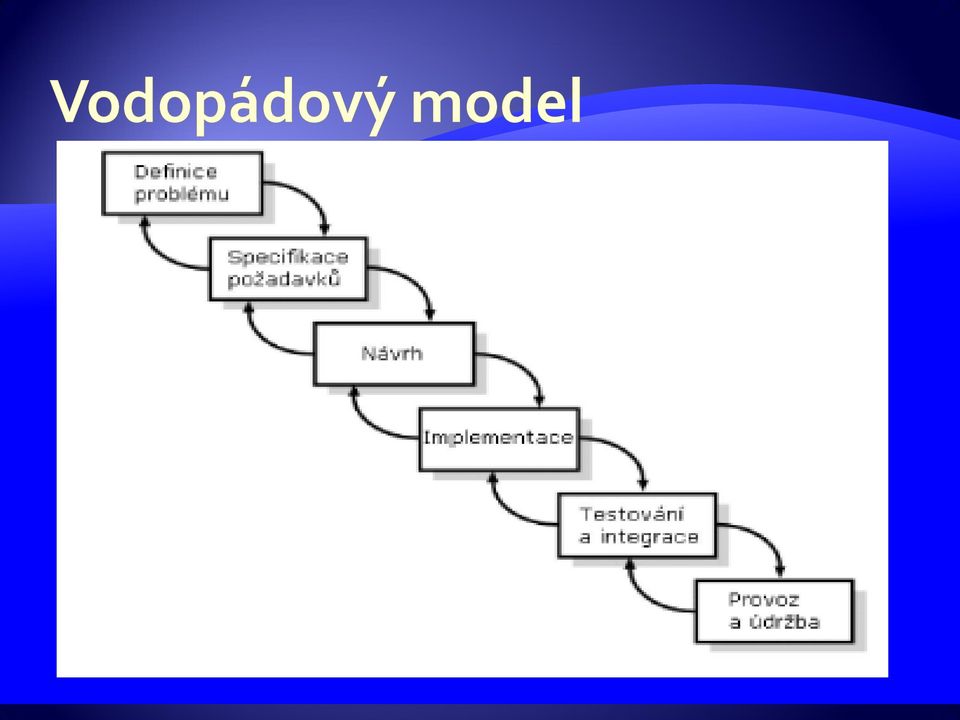 Vodopádový model

Definice problému

Specifikace požadavků

Návrh

Implementace

Testování a integrace

Provoz a údržba